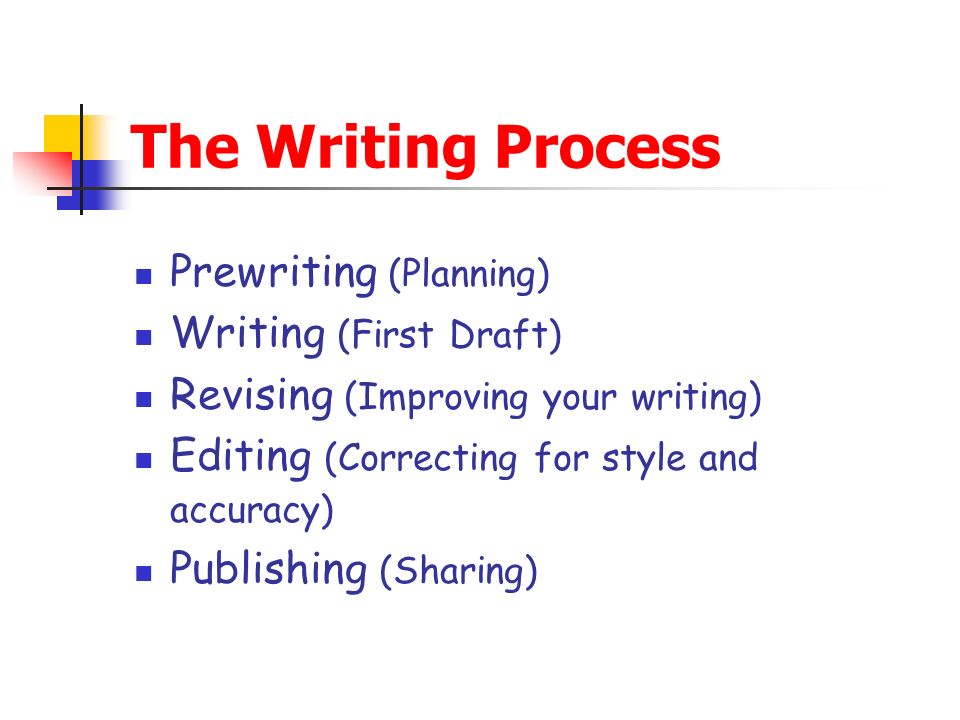 The Writing Process

- Prewriting (Planning)
- Writing (First Draft)
- Revising (Improving your writing)
- Editing (Correcting for style and accuracy)
- Publishing (Sharing)